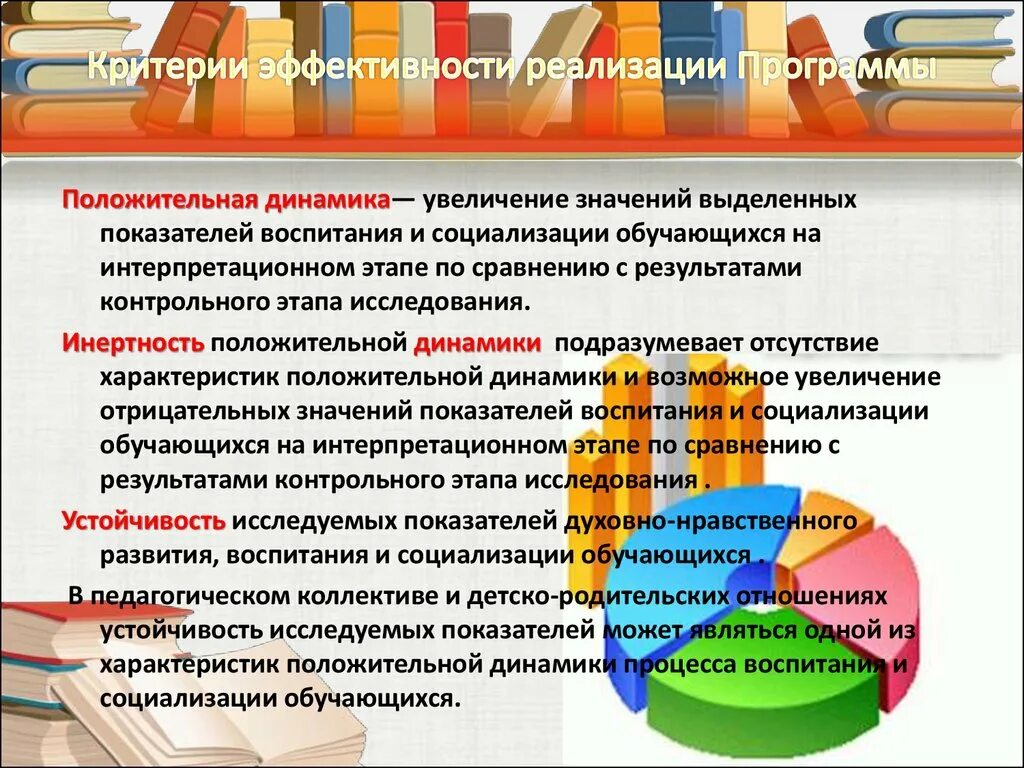 Критерии эффективности реализации Программы

Положительная динамика— увеличение значений выделенных показателей воспитания и социализации обучающихся на интерпретационном этапе по сравнению с результатами контрольного этапа исследования.

Инертность положительной динамики подразумевает отсутствие характеристик положительной динамики и возможное увеличение отрицательных значений показателей воспитания и социализации обучающихся на интерпретационном этапе по сравнению с результатами контрольного этапа исследования .

Устойчивость исследуемых показателей духовно-нравственного развития, воспитания и социализации обучающихся .

В педагогическом коллективе и детско-родительских отношениях устойчивость исследуемых показателей может являться одной из характеристик положительной динамики процесса воспитания и социализации обучающихся.